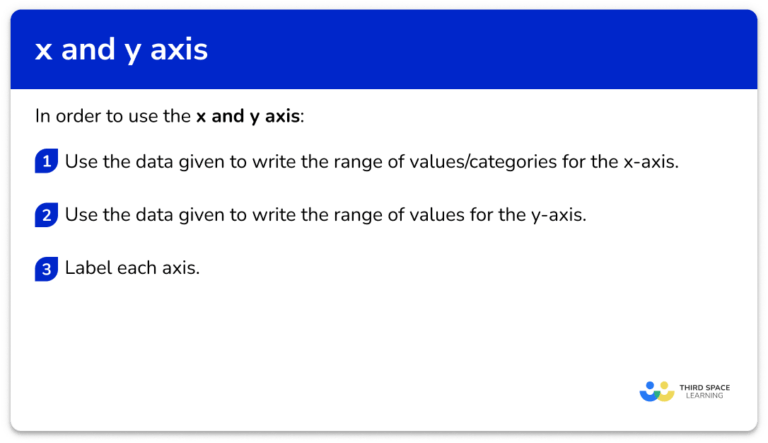 x and y axis

In order to use the x and y axis:

1 Use the data given to write the range of values/categories for the x-axis.

2 Use the data given to write the range of values for the y-axis.

3 Label each axis.

THIRD SPACE LEARNING